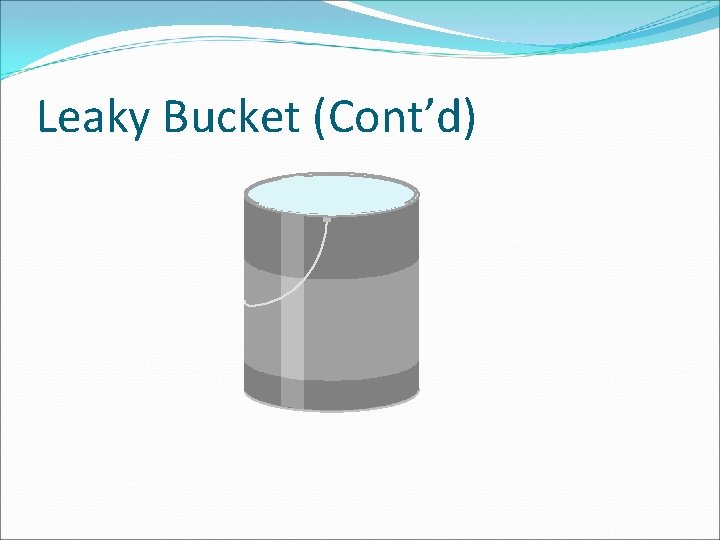 Leaky Bucket (Cont’d)